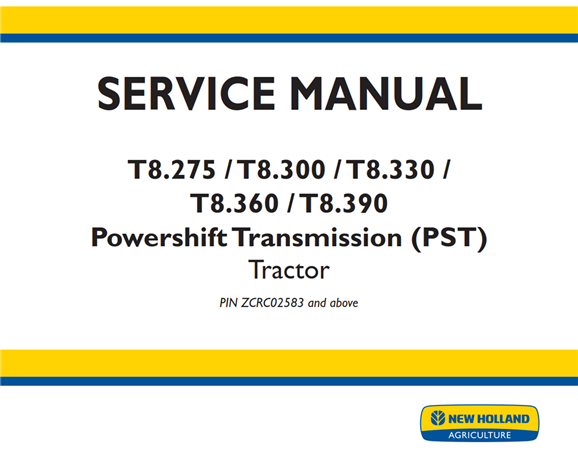 SERVICE MANUAL

T8.275 / T8.300 / T8.330 / T8.360 / T8.390
Powershift Transmission (PST)
Tractor

PIN ZCRC02583 and above

NEW HOLLAND
AGRICULTURE